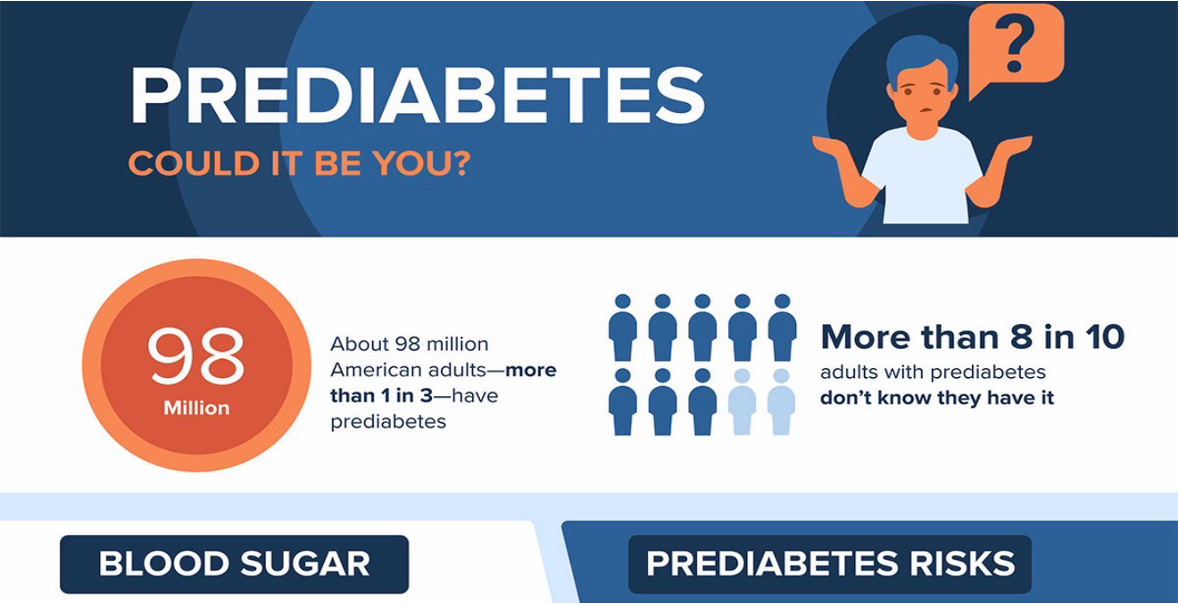 PREDIABETES
COULD IT BE YOU?

?

98
Million

About 98 million American adults—more than 1 in 3—have prediabetes

More than 8 in 10
adults with prediabetes don't know they have it

BLOOD SUGAR

PREDIABETES RISKS